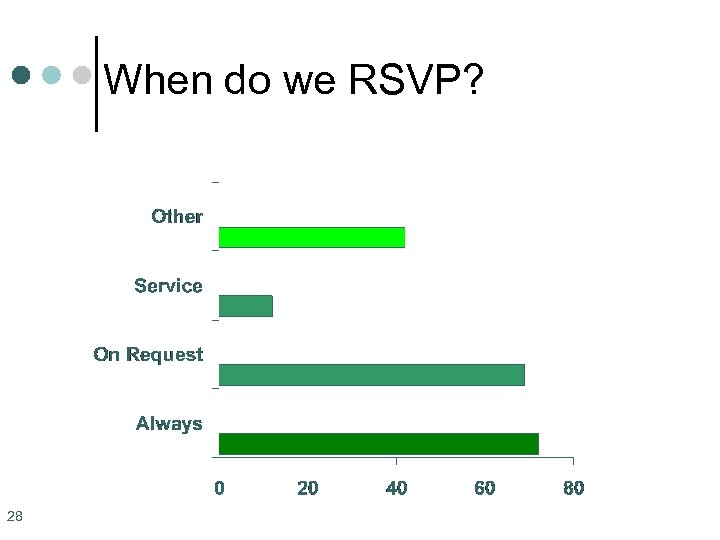 When do we RSVP?

Other
Service
On Request
Always

0 20 40 60 80

28